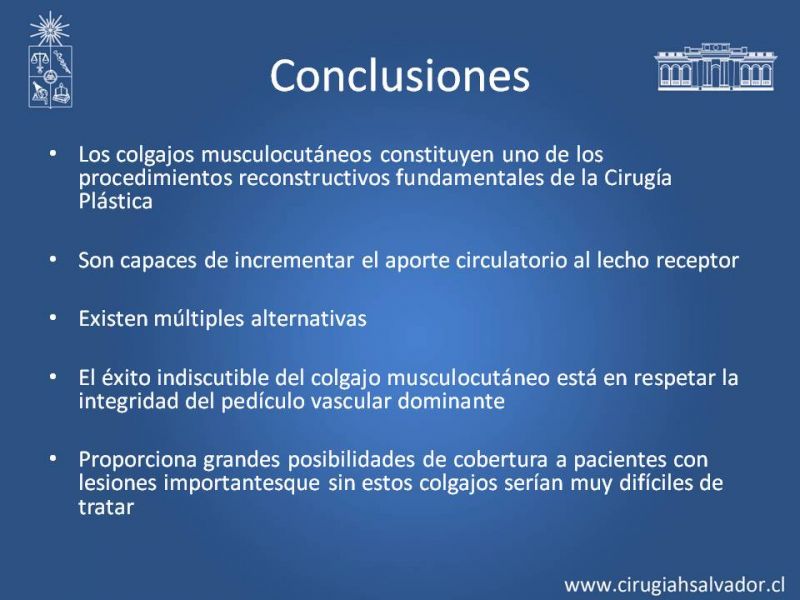 Conclusiones

• Los colgajos musculocutáneos constituyen uno de los procedimientos reconstructivos fundamentales de la Cirugía Plástica

• Son capaces de incrementar el aporte circulatorio al lecho receptor

• Existen múltiples alternativas

• El éxito indiscutible del colgajo musculocutáneo está en respetar la integridad del pedículo vascular dominante

• Proporciona grandes posibilidades de cobertura a pacientes con lesiones importantesque sin estos colgajos serían muy difíciles de tratar

www.cirugiahsalvador.cl